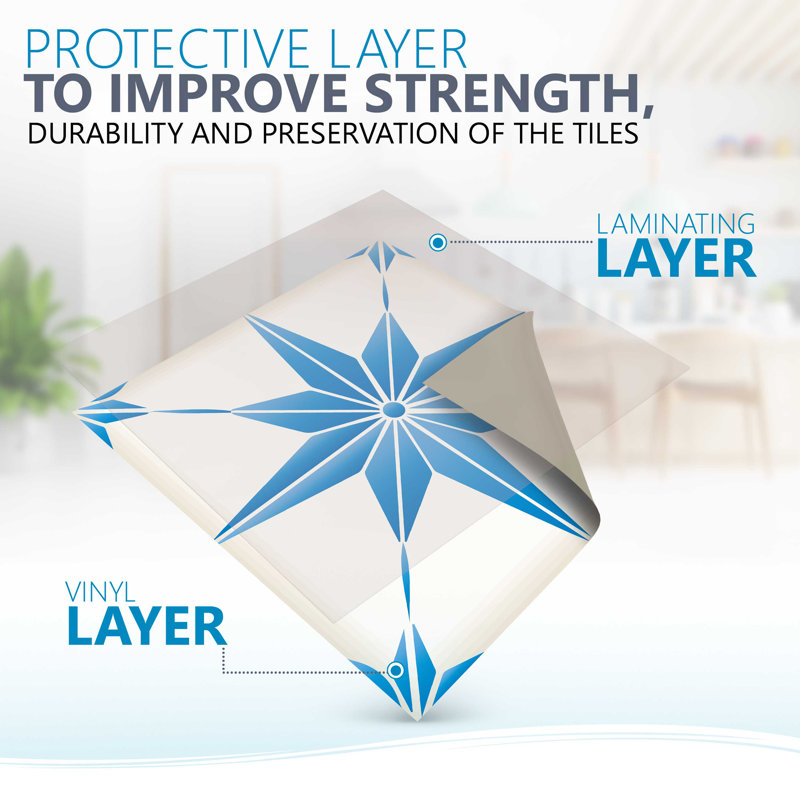 PROTECTIVE LAYER
TO IMPROVE STRENGTH,
DURABILITY AND PRESERVATION OF THE TILES

LAMINATING
LAYER

VINYL
LAYER